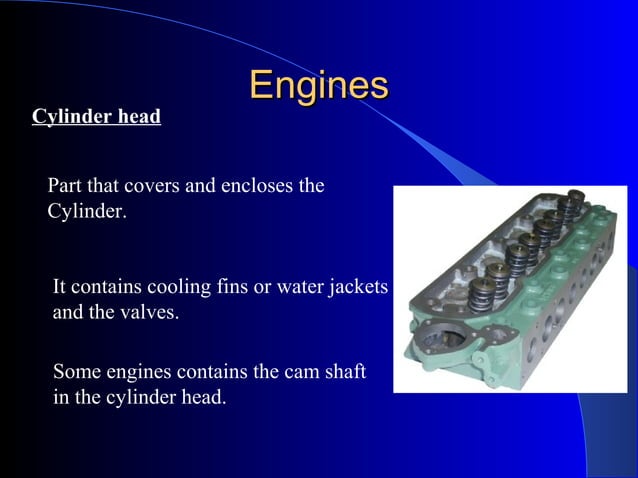 Engines

Cylinder head

Part that covers and encloses the Cylinder.

It contains cooling fins or water jackets and the valves.

Some engines contains the cam shaft in the cylinder head.